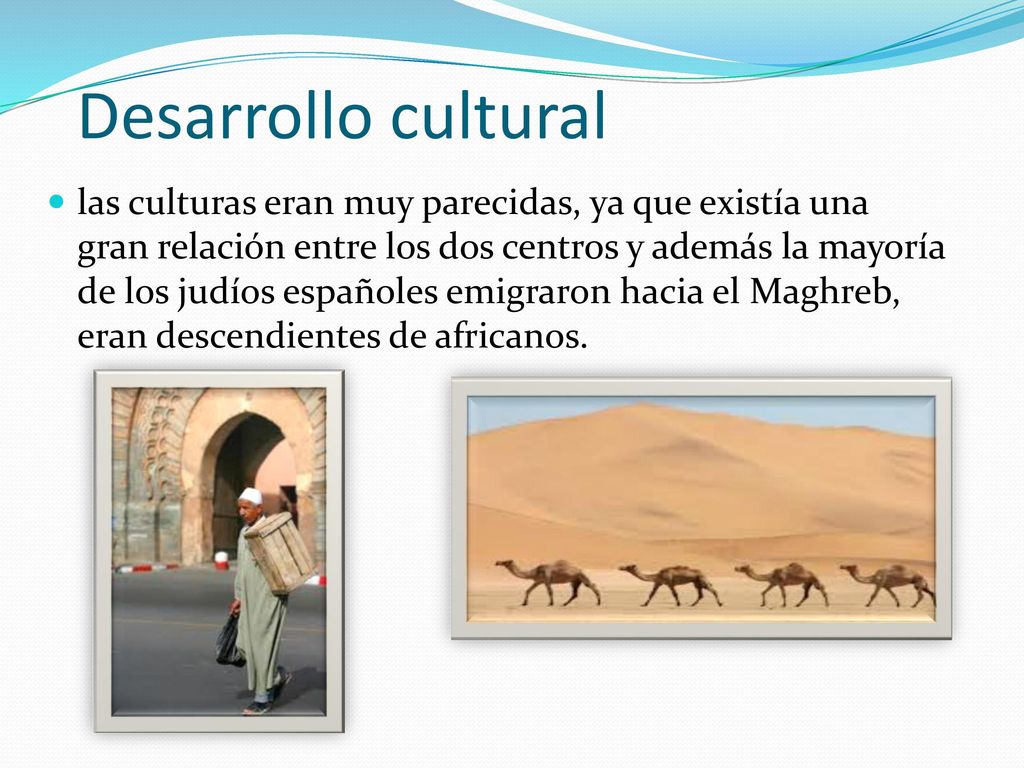 Desarrollo cultural

las culturas eran muy parecidas, ya que existía una gran relación entre los dos centros y además la mayoría de los judíos españoles emigraron hacia el Maghreb, eran descendientes de africanos.